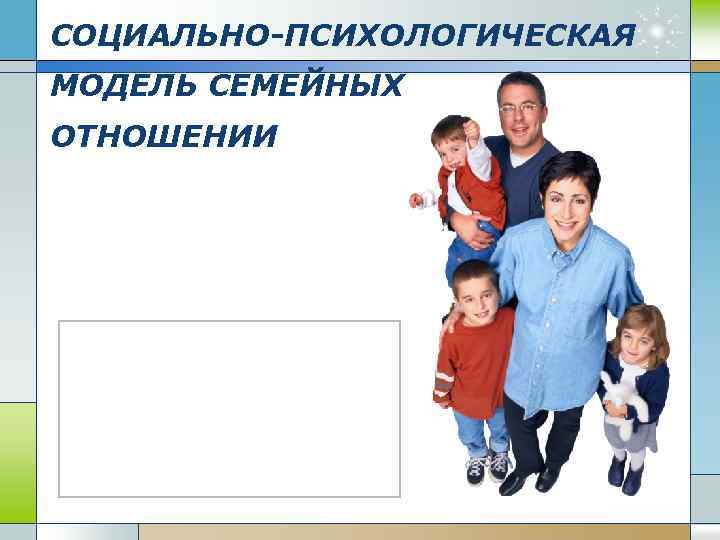 СОЦИАЛЬНО-ПСИХОЛОГИЧЕСКАЯ МОДЕЛЬ СЕМЕЙНЫХ ОТНОШЕНИИ